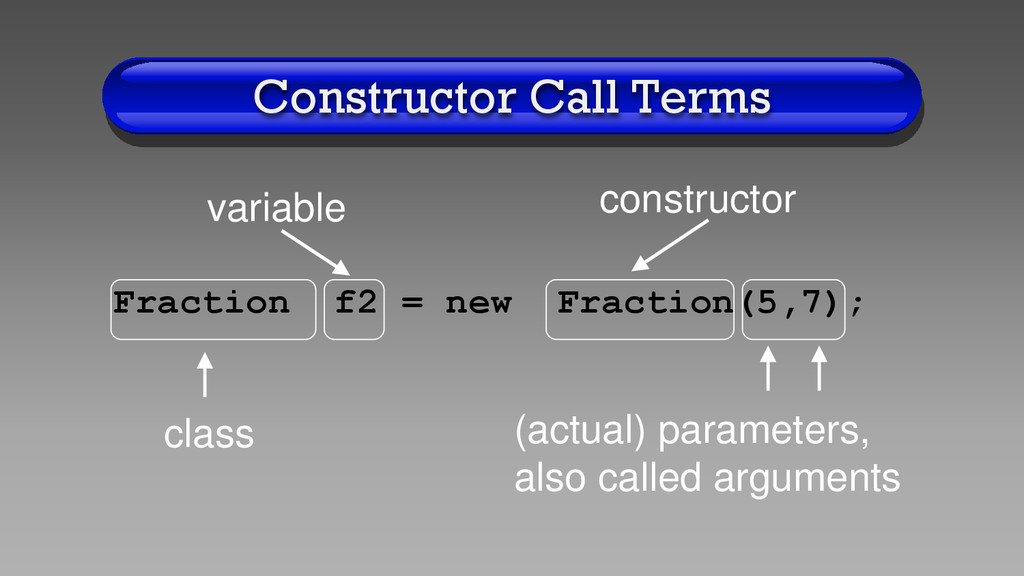 Constructor Call Terms

variable

constructor

Fraction f2 = new Fraction(5,7);

class

(actual) parameters,
also called arguments